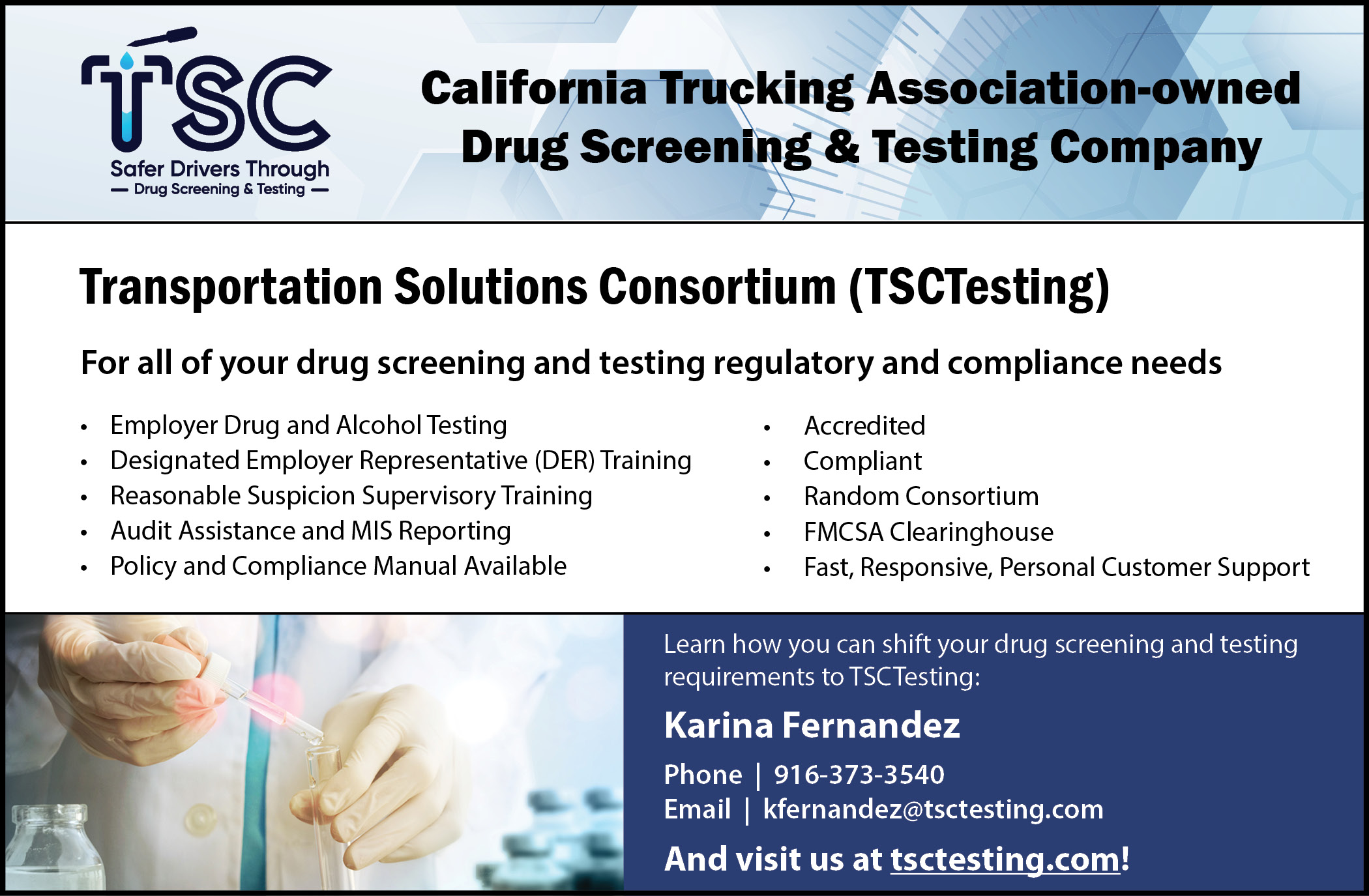 TSC
Safer Drivers Through
— Drug Screening & Testing —

California Trucking Association-owned Drug Screening & Testing Company

Transportation Solutions Consortium (TSCTesting)

For all of your drug screening and testing regulatory and compliance needs

• Employer Drug and Alcohol Testing
• Designated Employer Representative (DER) Training
• Reasonable Suspicion Supervisory Training
• Audit Assistance and MIS Reporting
• Policy and Compliance Manual Available

• Accredited
• Compliant
• Random Consortium
• FMCSA Clearinghouse
• Fast, Responsive, Personal Customer Support

Learn how you can shift your drug screening and testing requirements to TSCTesting:

Karina Fernandez

Phone | 916-373-3540
Email | kfernandez@tsctesting.com

And visit us at tsctesting.com!